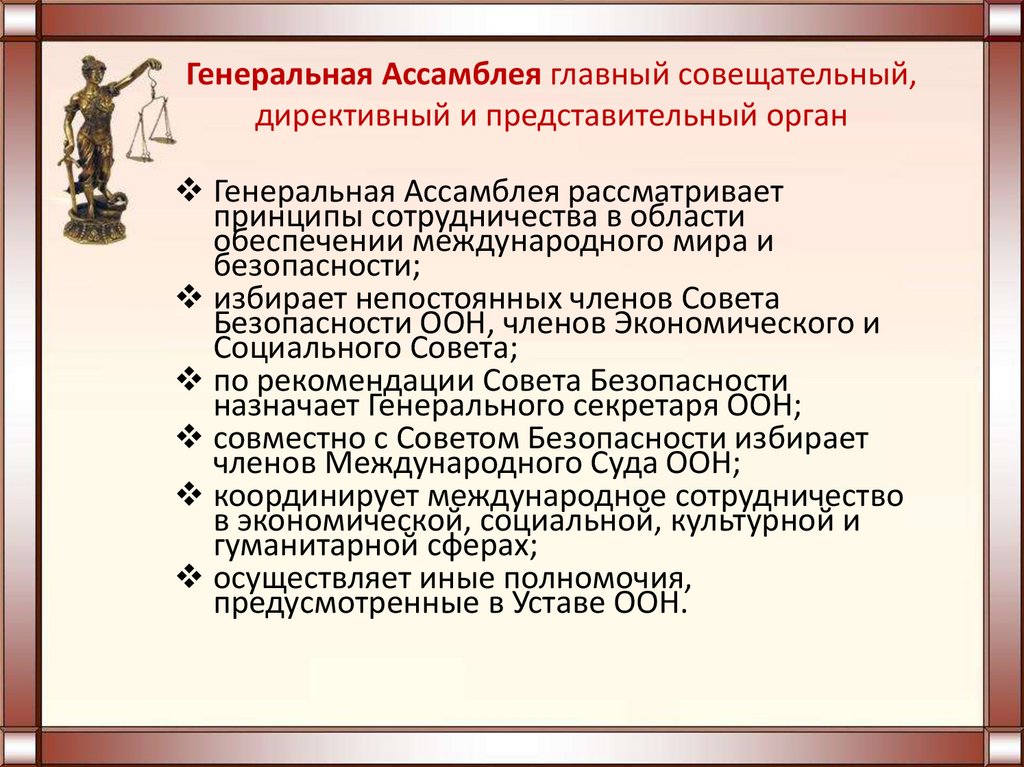 Генеральная Ассамблея главный совещательный, директивный и представительный орган

❖ Генеральная Ассамблея рассматривает принципы сотрудничества в области обеспечении международного мира и безопасности;
❖ избирает непостоянных членов Совета Безопасности ООН, членов Экономического и Социального Совета;
❖ по рекомендации Совета Безопасности назначает Генерального секретаря ООН;
❖ совместно с Советом Безопасности избирает членов Международного Суда ООН;
❖ координирует международное сотрудничество в экономической, социальной, культурной и гуманитарной сферах;
❖ осуществляет иные полномочия, предусмотренные в Уставе ООН.